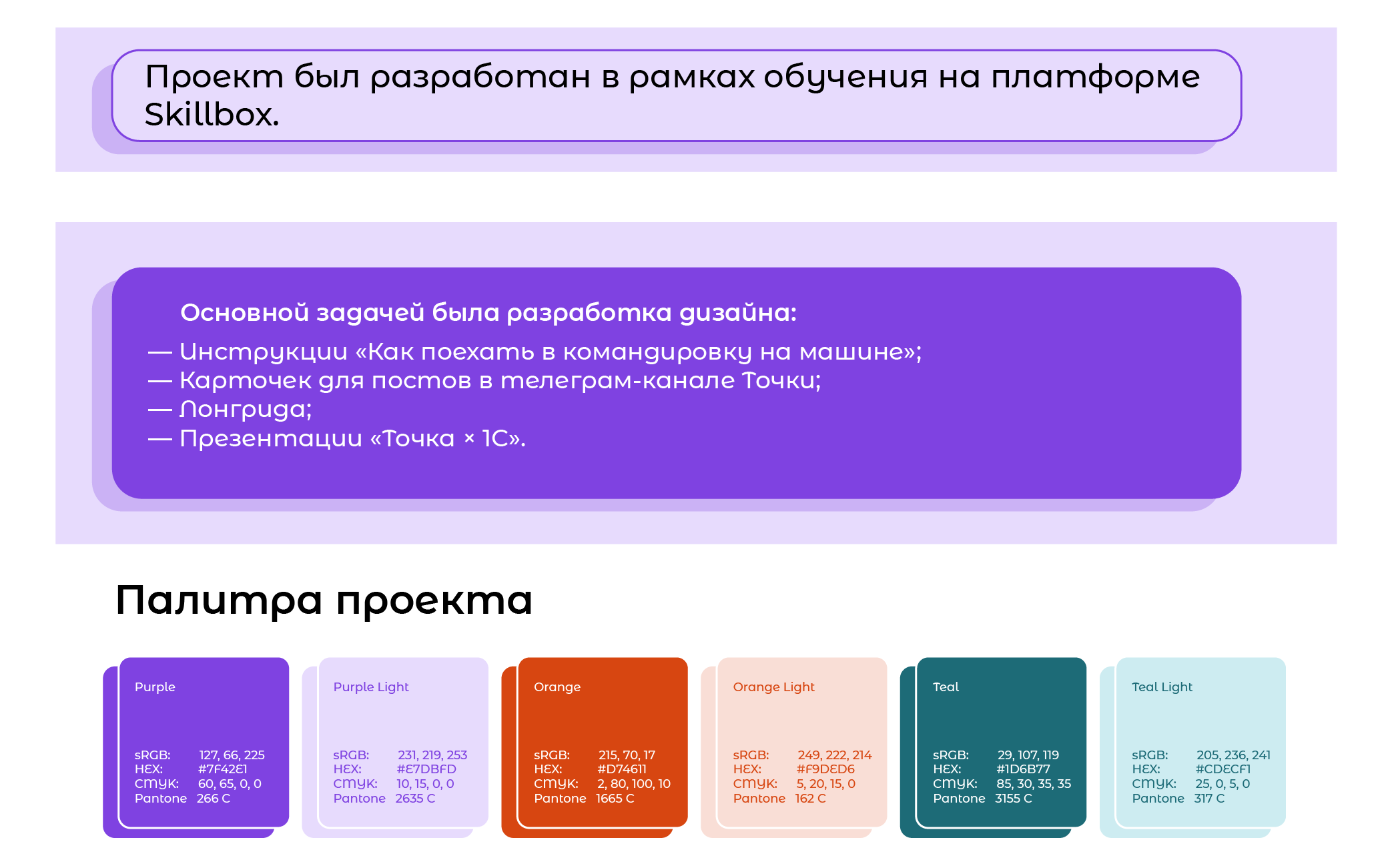 Проект был разработан в рамках обучения на платформе Skillbox.

Основной задачей была разработка дизайна:
— Инструкции «Как поехать в командировку на машине»;
— Карточек для постов в телеграм-канале Точки;
— Лонгрида;
— Презентации «Точка × 1С».

Палитра проекта

Purple
sRGB: 127, 66, 225
HEX: #7F42E1
CMYK: 60, 65, 0, 0
Pantone 266 C

Purple Light
sRGB: 231, 219, 253
HEX: #E7DBFD
CMYK: 10, 15, 0, 0
Pantone 2635 C

Orange
sRGB: 215, 70, 17
HEX: #D74611
CMYK: 2, 80, 100, 10
Pantone 1665 C

Orange Light
sRGB: 249, 222, 214
HEX: #F9DED6
CMYK: 5, 20, 15, 0
Pantone 162 C

Teal
sRGB: 29, 107, 119
HEX: #1D6B77
CMYK: 85, 30, 35, 35
Pantone 3155 C

Teal Light
sRGB: 205, 236, 241
HEX: #CDECF1
CMYK: 25, 0, 5, 0
Pantone 317 C